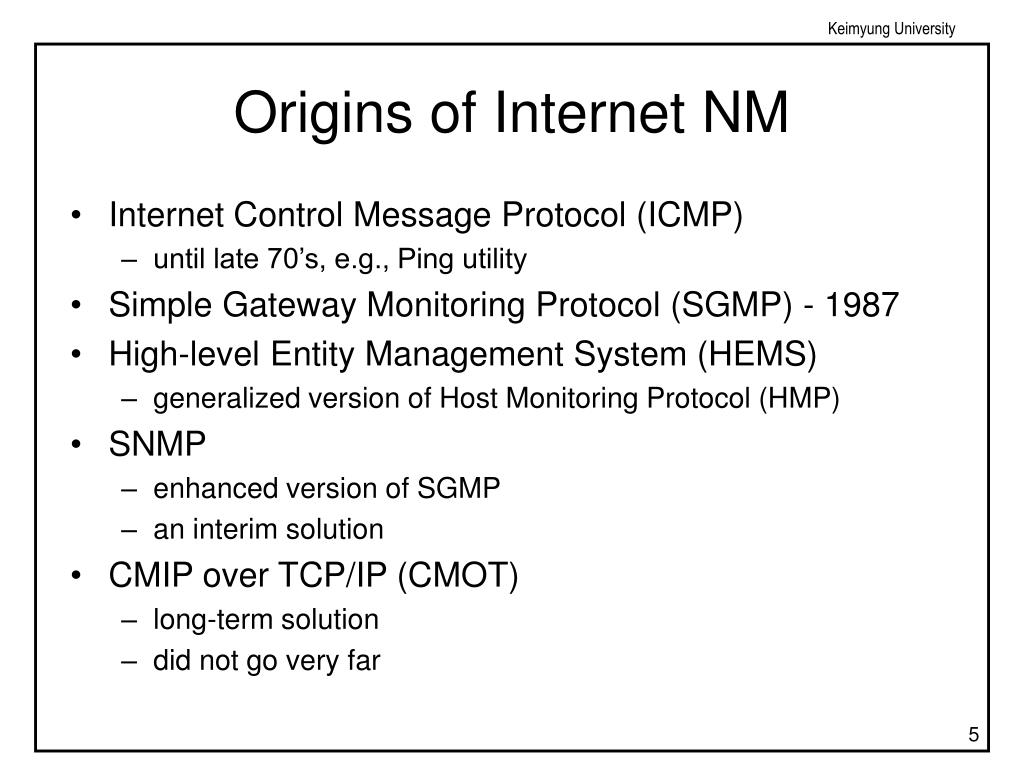 Keimyung University

Origins of Internet NM

• Internet Control Message Protocol (ICMP)
  – until late 70’s, e.g., Ping utility
• Simple Gateway Monitoring Protocol (SGMP) - 1987
• High-level Entity Management System (HEMS)
  – generalized version of Host Monitoring Protocol (HMP)
• SNMP
  – enhanced version of SGMP
  – an interim solution
• CMIP over TCP/IP (CMOT)
  – long-term solution
  – did not go very far

5